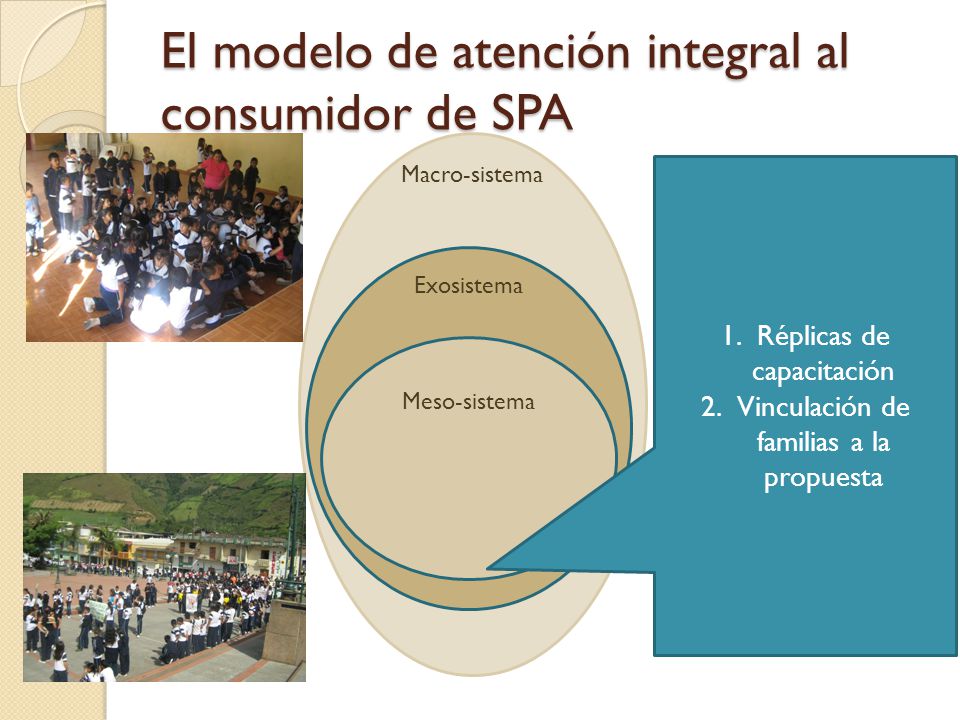 El modelo de atención integral al consumidor de SPA

Macro-sistema

Exosistema

Meso-sistema

1. Réplicas de capacitación
2. Vinculación de familias a la propuesta